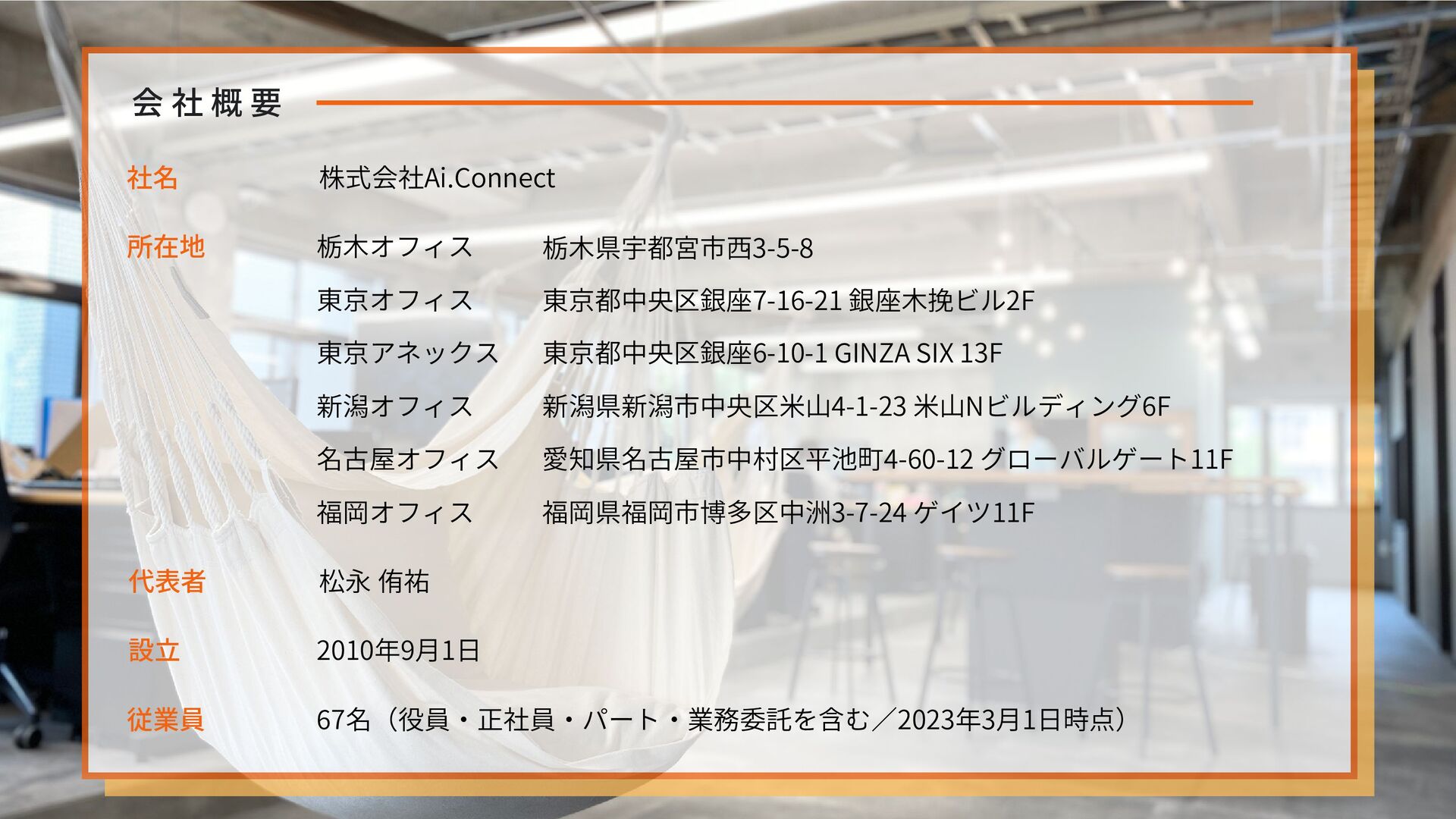 会社概要

社名 株式会社Ai.Connect

所在地 栃木オフィス 栃木県宇都宮市西3-5-8
東京オフィス 東京都中央区銀座7-16-21 銀座木挽ビル2F
東京アネックス 東京都中央区銀座6-10-1 GINZA SIX 13F
新潟オフィス 新潟県新潟市中央区米山4-1-23 米山Nビルディング6F
名古屋オフィス 愛知県名古屋市中村区平池町4-60-12 グローバルゲート11F
福岡オフィス 福岡県福岡市博多区中洲3-7-24 ゲイツ11F

代表者 松永 侑祐

設立 2010年9月1日

従業員 67名（役員・正社員・パート・業務委託を含む／2023年3月1日時点）